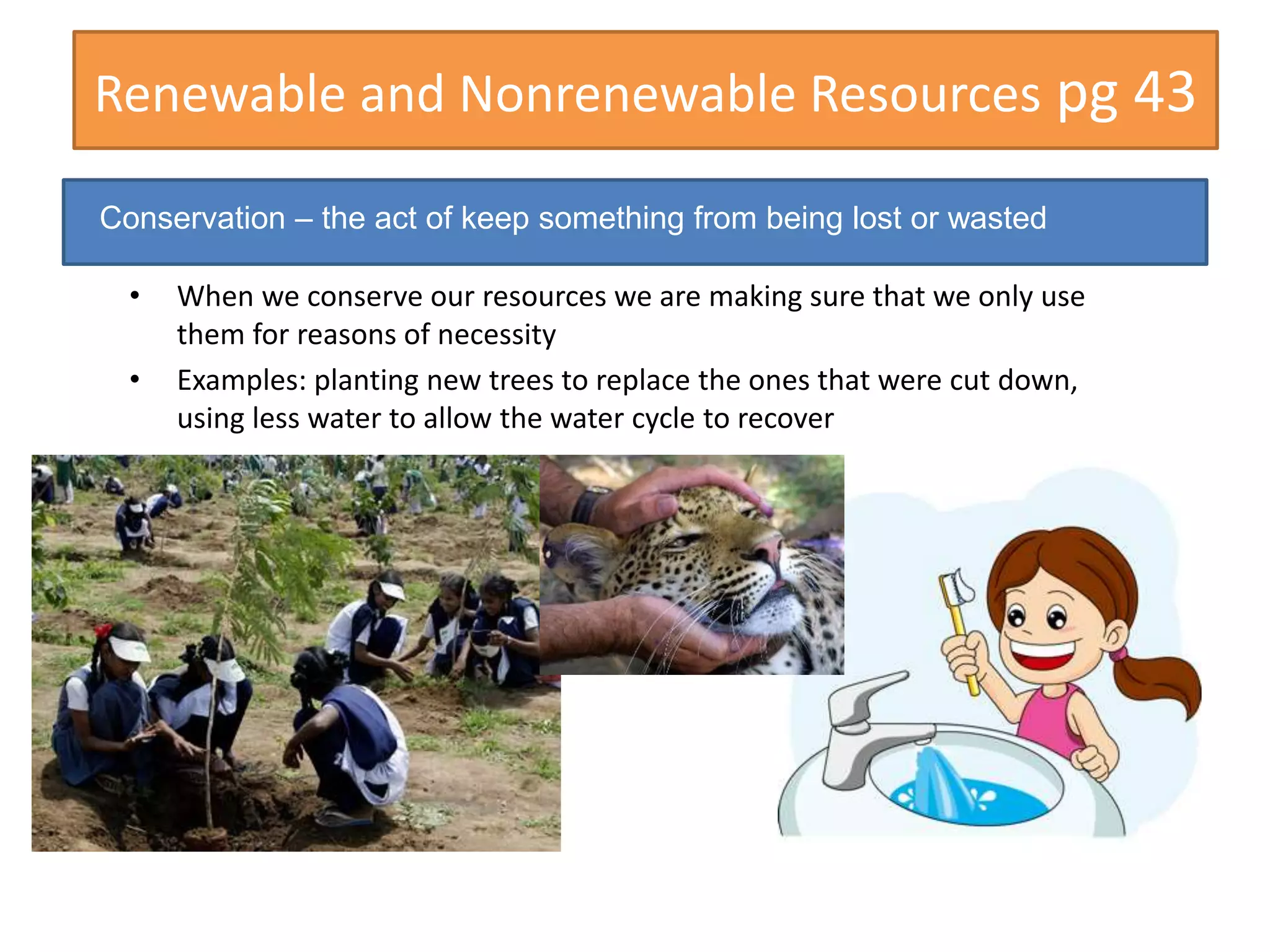 Renewable and Nonrenewable Resources pg 43

Conservation – the act of keep something from being lost or wasted

• When we conserve our resources we are making sure that we only use them for reasons of necessity
• Examples: planting new trees to replace the ones that were cut down, using less water to allow the water cycle to recover